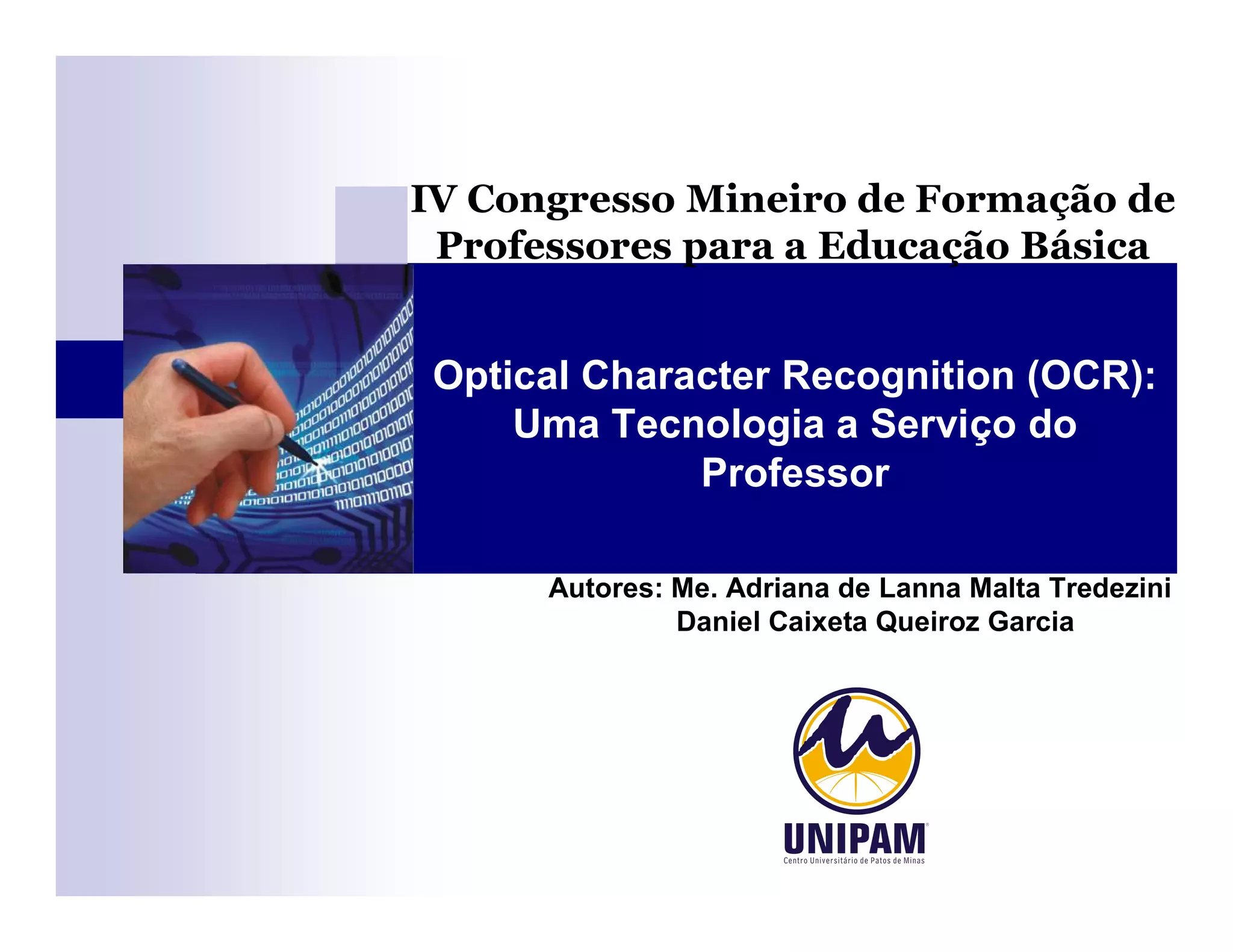 IV Congresso Mineiro de Formação de Professores para a Educação Básica

Optical Character Recognition (OCR): Uma Tecnologia a Serviço do Professor

Autores: Me. Adriana de Lanna Malta Tredezini
Daniel Caixeta Queiroz Garcia

UNIPAM
Centro Universitário de Patos de Minas